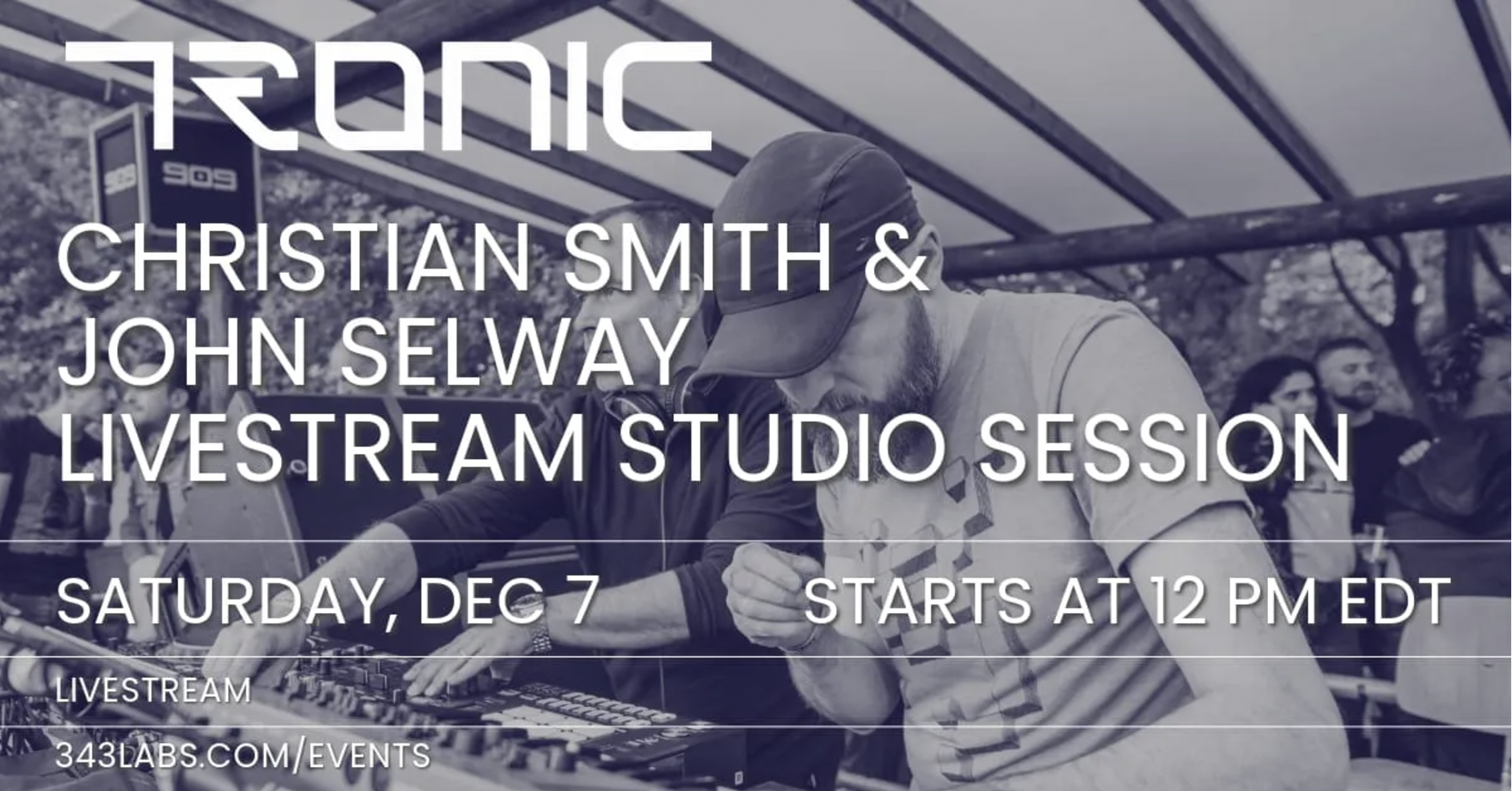 TRONIC

909

CHRISTIAN SMITH & JOHN SELWAY LIVESTREAM STUDIO SESSION

SATURDAY, DEC 7

STARTS AT 12 PM EDT

LIVESTREAM

343LABS.COM/EVENTS